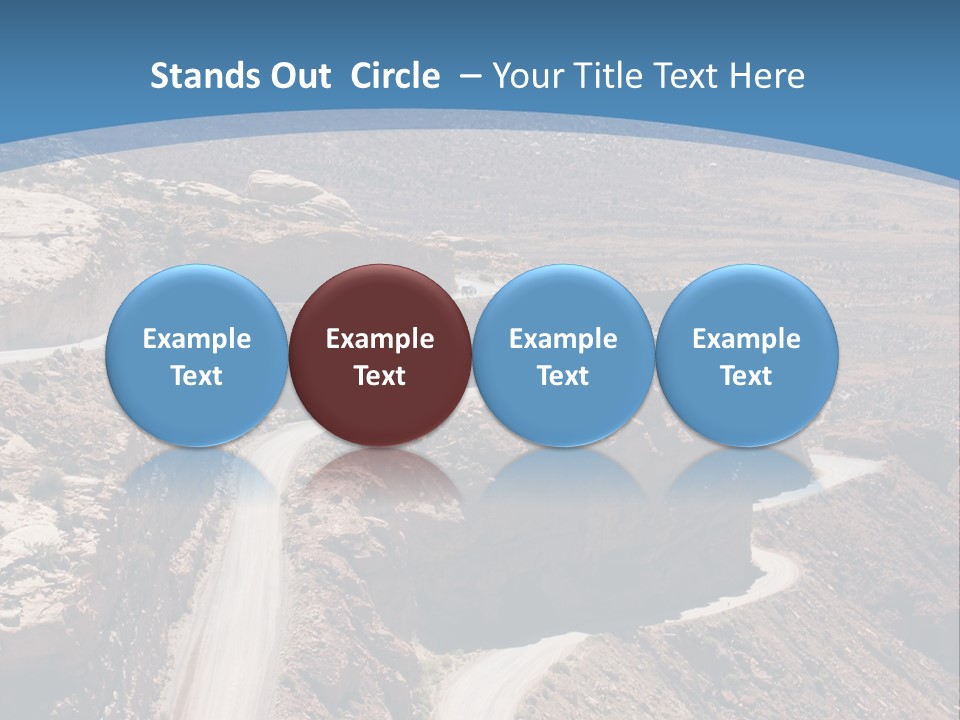 Stands Out  Circle  – Your Title Text Here

Example Text

Example Text

Example Text

Example Text